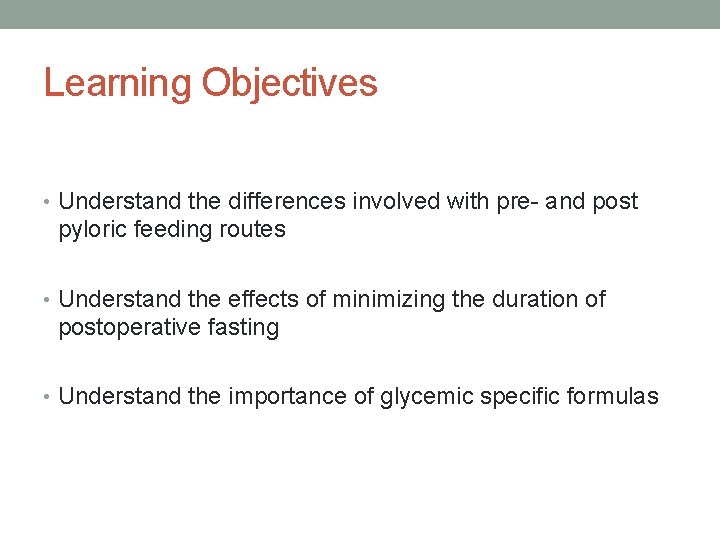 Learning Objectives

• Understand the differences involved with pre- and post pyloric feeding routes

• Understand the effects of minimizing the duration of postoperative fasting

• Understand the importance of glycemic specific formulas